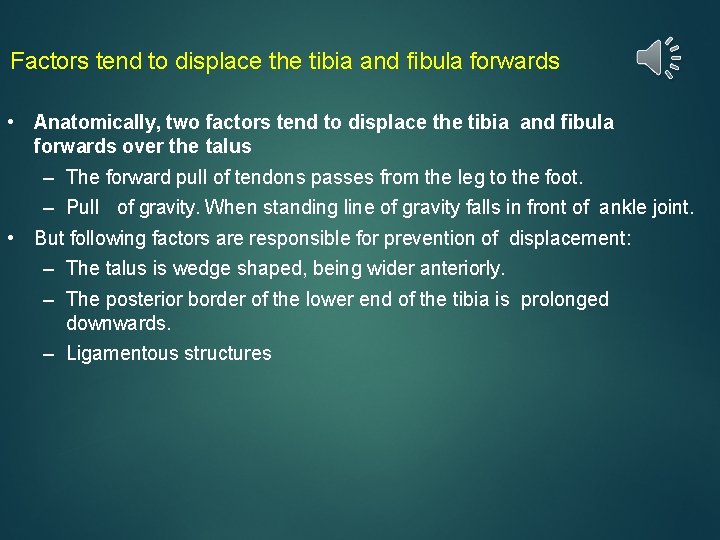 Factors tend to displace the tibia and fibula forwards

• Anatomically, two factors tend to displace the tibia and fibula forwards over the talus
  – The forward pull of tendons passes from the leg to the foot.
  – Pull of gravity. When standing line of gravity falls in front of ankle joint.
• But following factors are responsible for prevention of displacement:
  – The talus is wedge shaped, being wider anteriorly.
  – The posterior border of the lower end of the tibia is prolonged downwards.
  – Ligamentous structures